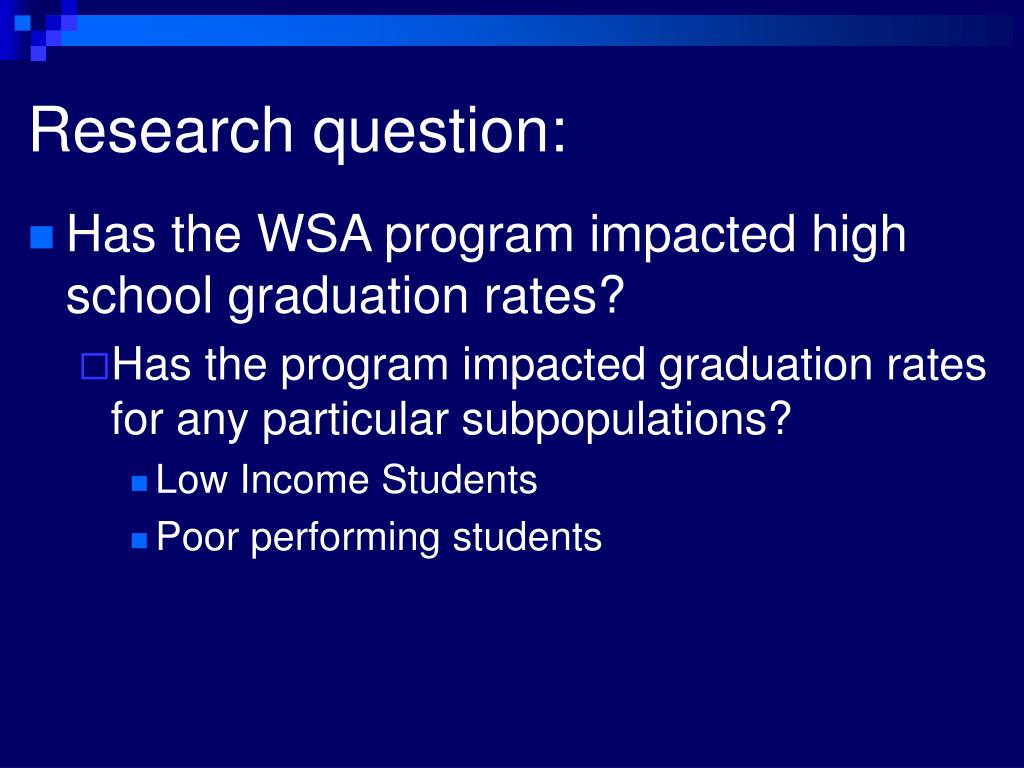 Research question:

Has the WSA program impacted high school graduation rates?

Has the program impacted graduation rates for any particular subpopulations?

Low Income Students

Poor performing students